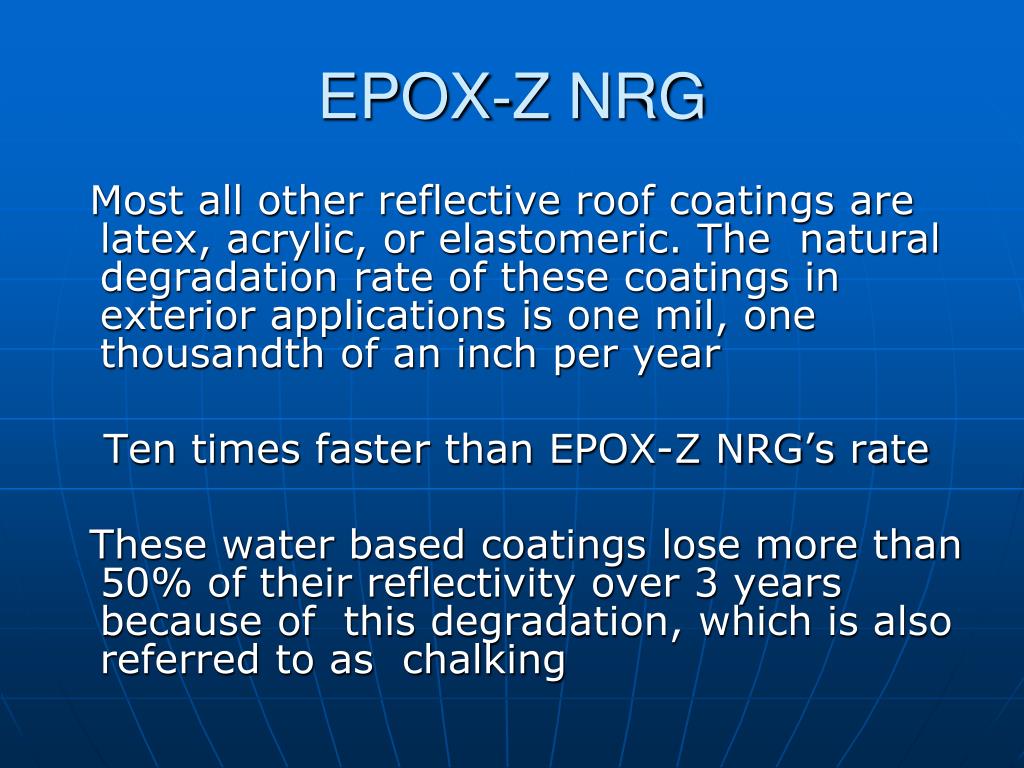 EPOX-Z NRG

Most all other reflective roof coatings are latex, acrylic, or elastomeric. The natural degradation rate of these coatings in exterior applications is one mil, one thousandth of an inch per year

Ten times faster than EPOX-Z NRG's rate

These water based coatings lose more than 50% of their reflectivity over 3 years because of this degradation, which is also referred to as chalking